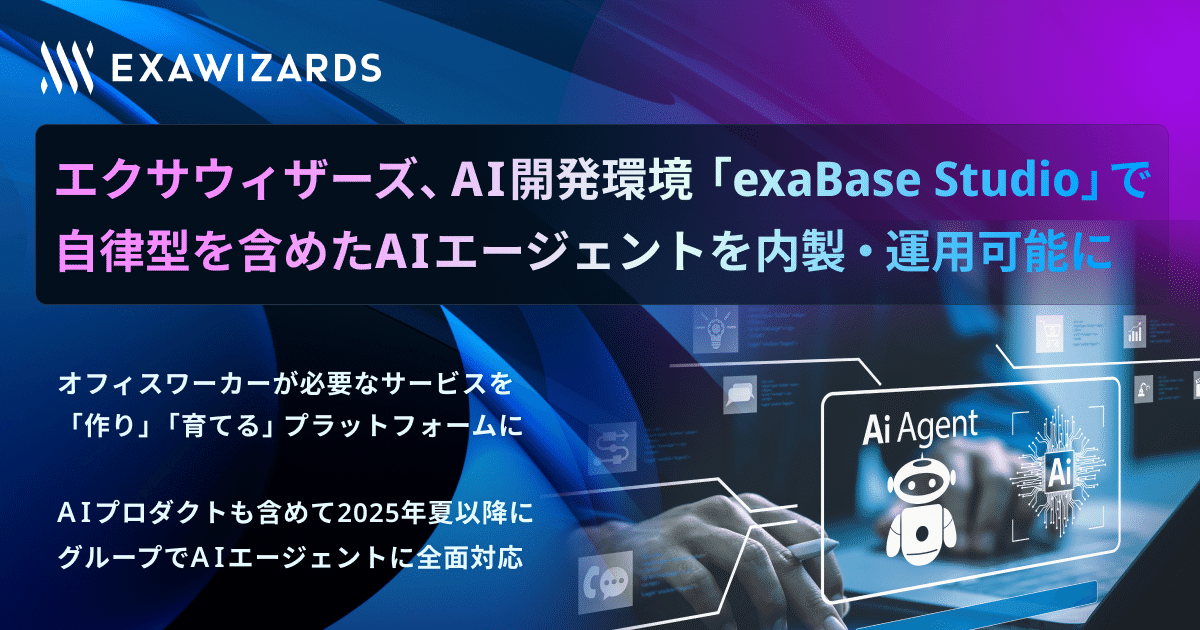 EXAWIZARDS

エクサウィザーズ、AI開発環境「exaBase Studio」で自律型を含めたAIエージェントを内製・運用可能に

オフィスワーカーが必要なサービスを「作り」「育てる」プラットフォームに

AIプロダクトも含めて2025年夏以降にグループでAIエージェントに全面対応

Ai Agent

Ai